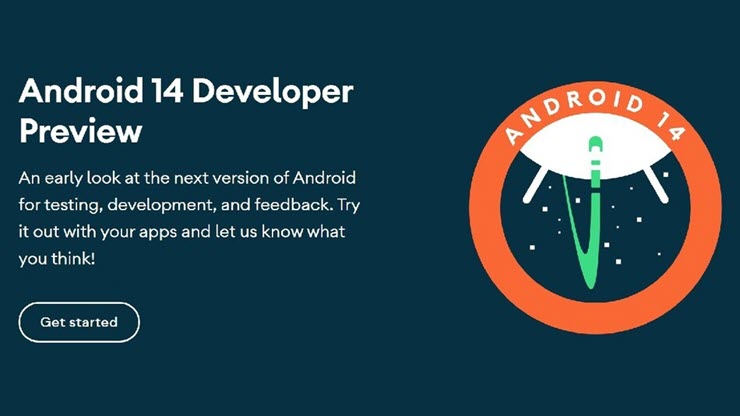 Android 14 Developer Preview

An early look at the next version of Android for testing, development, and feedback. Try it out with your apps and let us know what you think!

Get started

ANDROID 14